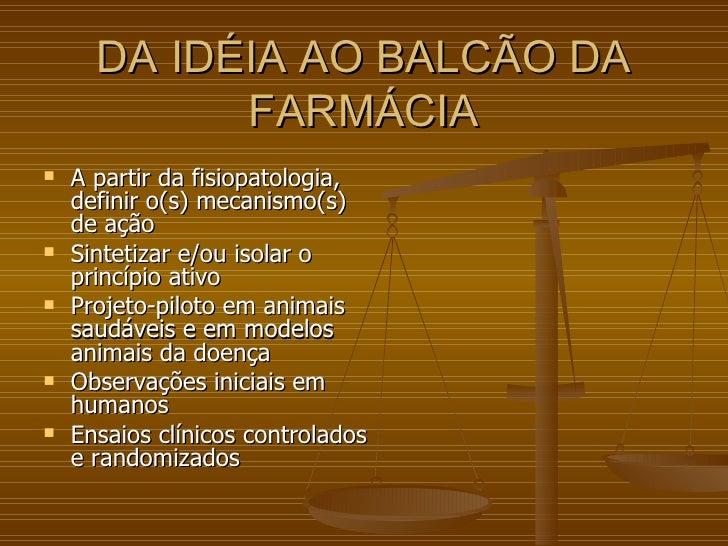 DA IDÉIA AO BALCÃO DA FARMÁCIA

- A partir da fisiopatologia, definir o(s) mecanismo(s) de ação
- Sintetizar e/ou isolar o princípio ativo
- Projeto-piloto em animais saudáveis e em modelos animais da doença
- Observações iniciais em humanos
- Ensaios clínicos controlados e randomizados